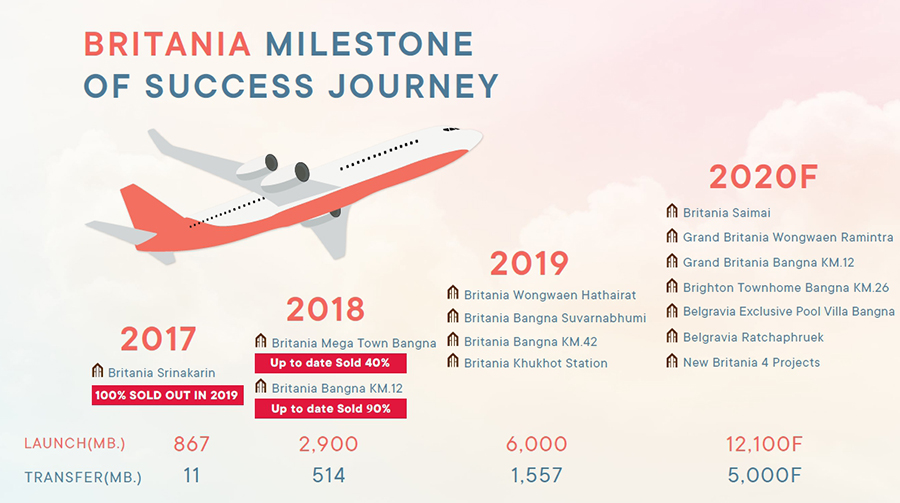 BRITANIA MILESTONE OF SUCCESS JOURNEY

2017
Britania Srinakarin
100% SOLD OUT IN 2019

2018
Britania Mega Town Bangna
Up to date Sold 40%
Britania Bangna KM.12
Up to date Sold 90%

2019
Britania Wongwaen Hathairat
Britania Bangna Suvarnabhumi
Britania Bangna KM.42
Britania Khukhot Station

2020F
Britania Saimai
Grand Britania Wongwaen Ramintra
Grand Britania Bangna KM.12
Brighton Townhome Bangna KM.26
Belgravia Exclusive Pool Villa Bangna
Belgravia Ratchaphruek
New Britania 4 Projects

| LAUNCH(MB.) | 867 | 2,900 | 6,000 | 12,100F |
|---|---|---|---|---|
| TRANSFER(MB.) | 11 | 514 | 1,557 | 5,000F |